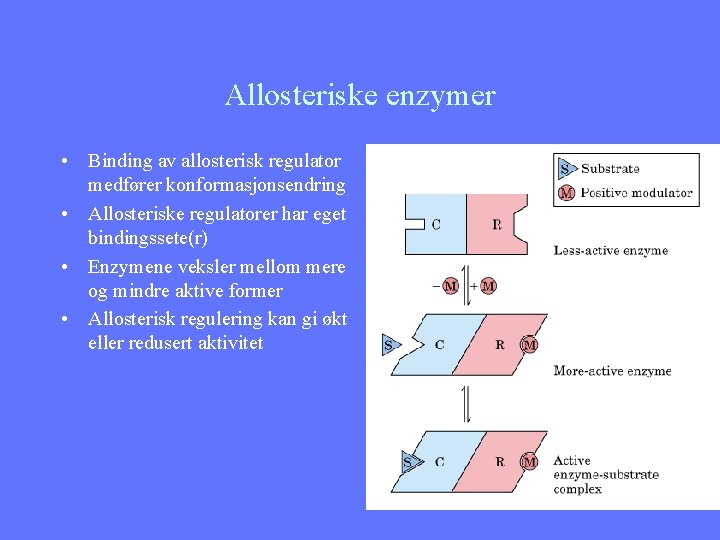 Allosteriske enzymer

• Binding av allosterisk regulator medfører konformasjonsendring
• Allosteriske regulatorer har eget bindingssete(r)
• Enzymene veksler mellom mere og mindre aktive former
• Allosterisk regulering kan gi økt eller redusert aktivitet

S Substrate
M Positive modulator

C R
Less-active enzyme

−M +M

S C R M
More-active enzyme

S C R M
Active enzyme-substrate complex